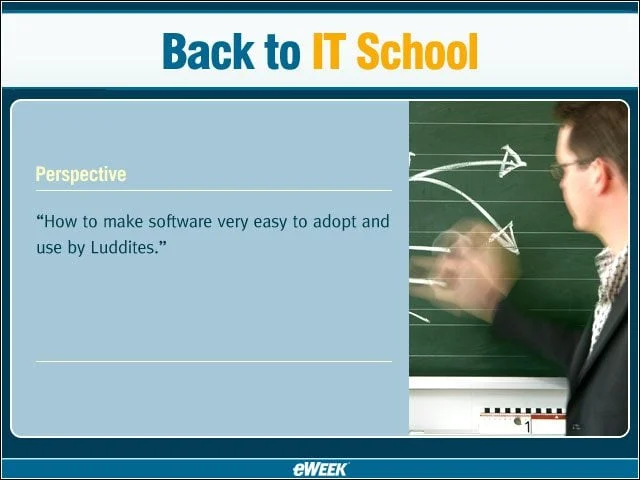 Back to IT School

Perspective

“How to make software very easy to adopt and use by Luddites.”

1

eWEEK